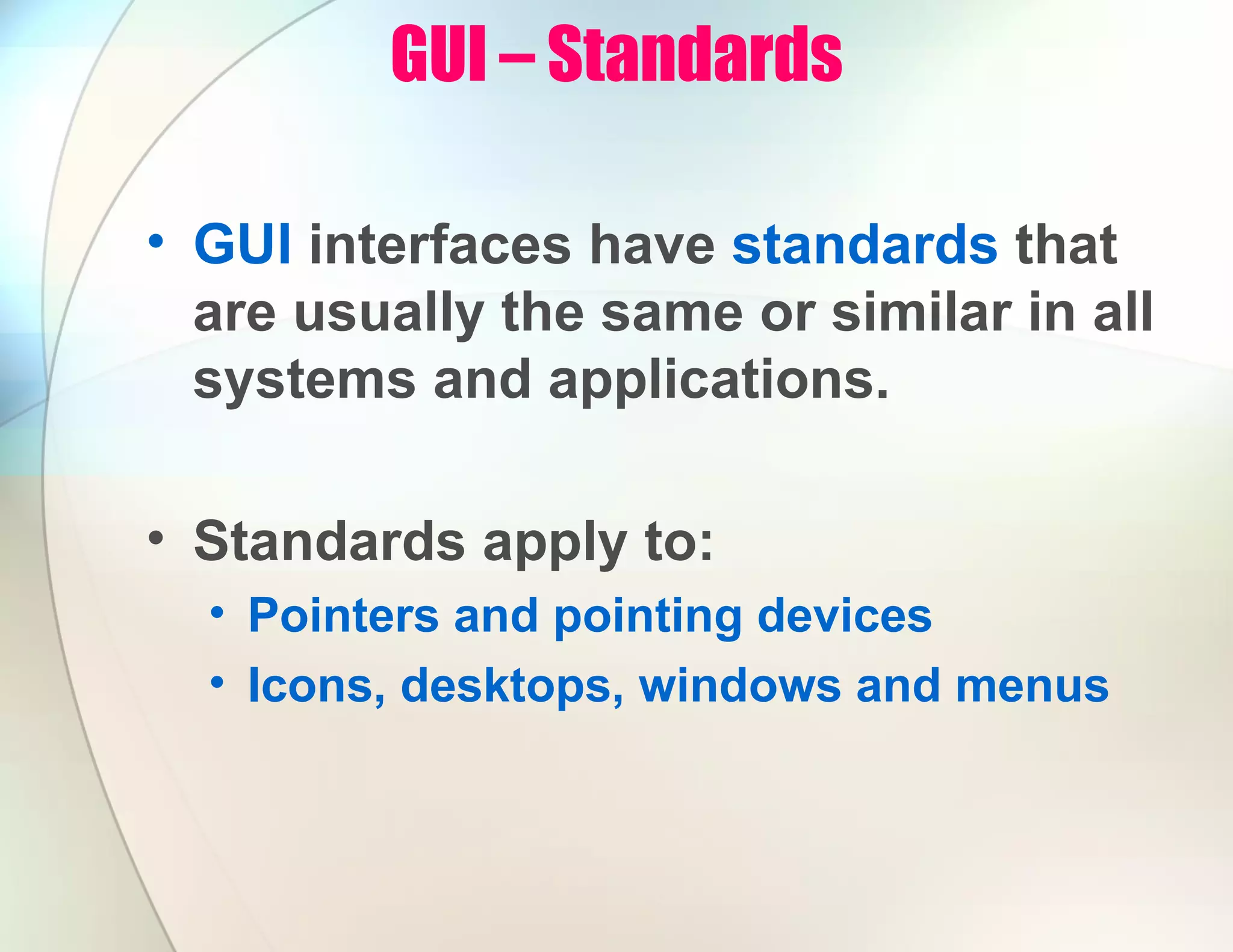 GUI – Standards

• GUI interfaces have standards that are usually the same or similar in all systems and applications.

• Standards apply to:
  • Pointers and pointing devices
  • Icons, desktops, windows and menus